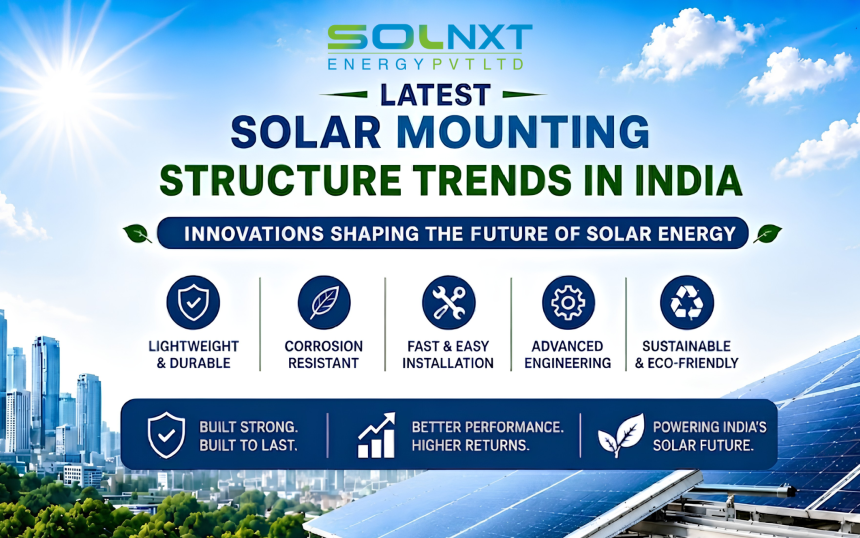 SOLNXT
ENERGY PVT LTD

LATEST
SOLAR MOUNTING
STRUCTURE TRENDS IN INDIA

INNOVATIONS SHAPING THE FUTURE OF SOLAR ENERGY

LIGHTWEIGHT & DURABLE

CORROSION RESISTANT

FAST & EASY INSTALLATION

ADVANCED ENGINEERING

SUSTAINABLE & ECO-FRIENDLY

BUILT STRONG. BUILT TO LAST.

BETTER PERFORMANCE. HIGHER RETURNS.

POWERING INDIA'S SOLAR FUTURE.